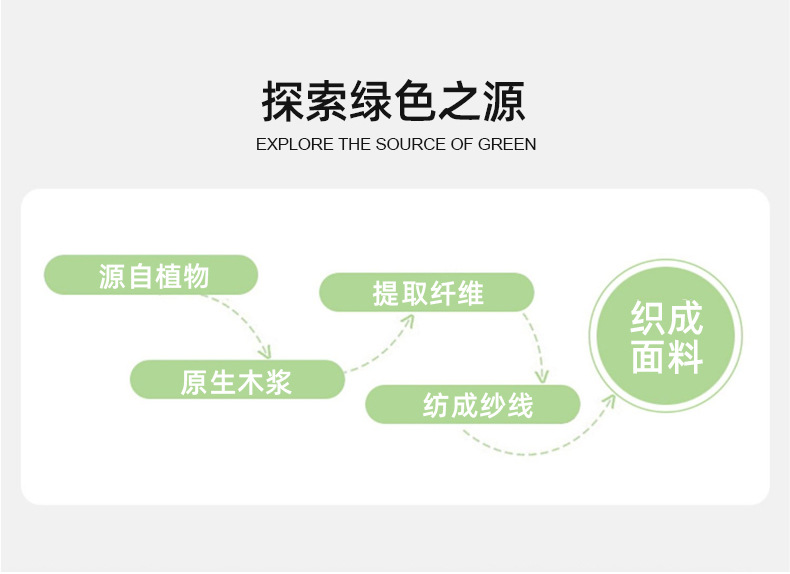 探索绿色之源

EXPLORE THE SOURCE OF GREEN

源自植物

原生木浆

提取纤维

纺成纱线

织成面料